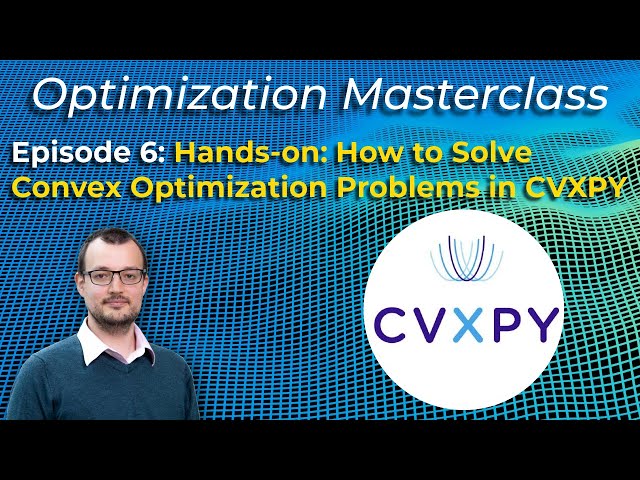 Optimization Masterclass

Episode 6: Hands-on: How to Solve Convex Optimization Problems in CVXPY

CVXPY